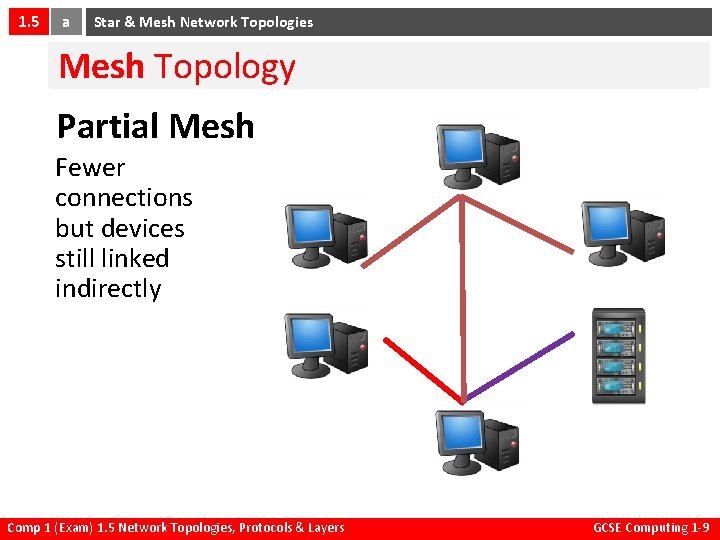 1.5 a Star & Mesh Network Topologies

Mesh Topology

Partial Mesh

Fewer connections but devices still linked indirectly

Comp 1 (Exam) 1.5 Network Topologies, Protocols & Layers

GCSE Computing 1-9